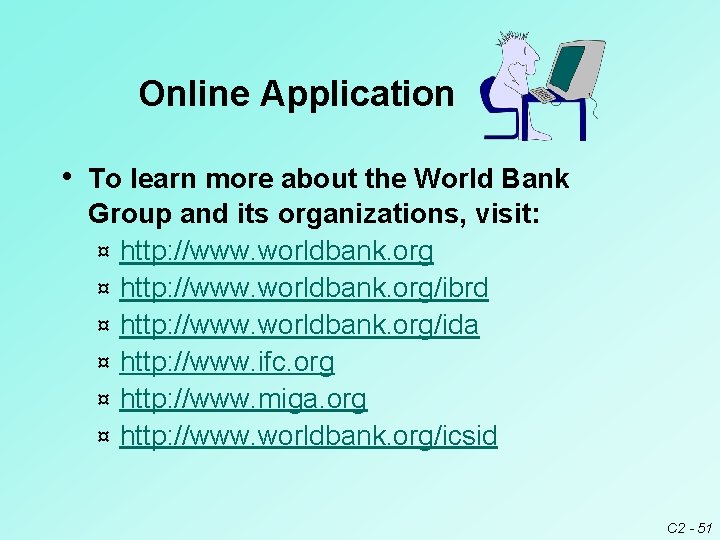 Online Application

• To learn more about the World Bank Group and its organizations, visit:
¤ http://www.worldbank.org
¤ http://www.worldbank.org/ibrd
¤ http://www.worldbank.org/ida
¤ http://www.ifc.org
¤ http://www.miga.org
¤ http://www.worldbank.org/icsid

C2 - 51